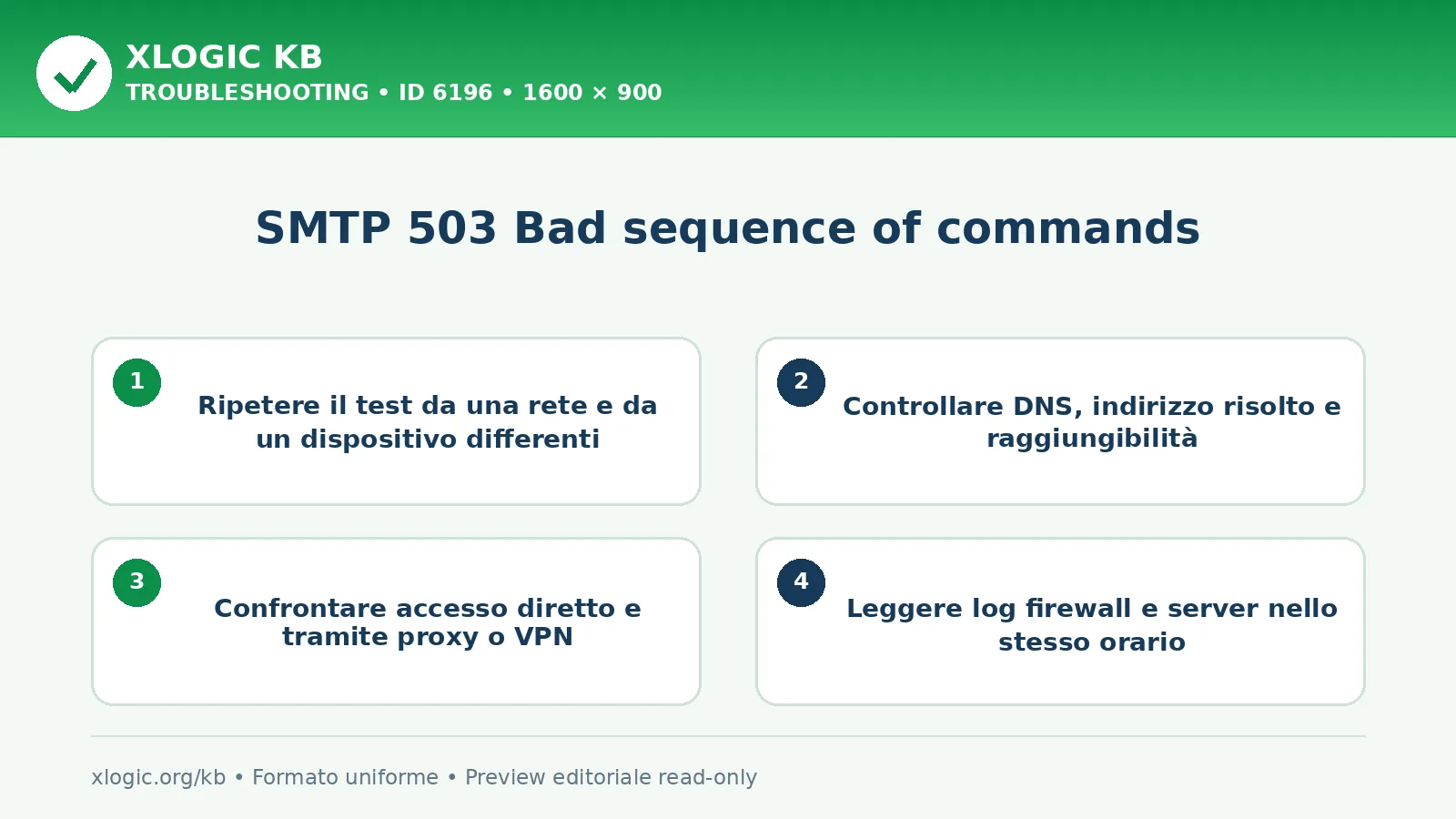 XLOGIC KB
TROUBLESHOOTING • ID 6196 • 1600 × 900

SMTP 503 Bad sequence of commands

1
Ripetere il test da una rete e da un dispositivo differenti

2
Controllare DNS, indirizzo risolto e raggiungibilità

3
Confrontare accesso diretto e tramite proxy o VPN

4
Leggere log firewall e server nello stesso orario

xlogic.org/kb • Formato uniforme • Preview editoriale read-only